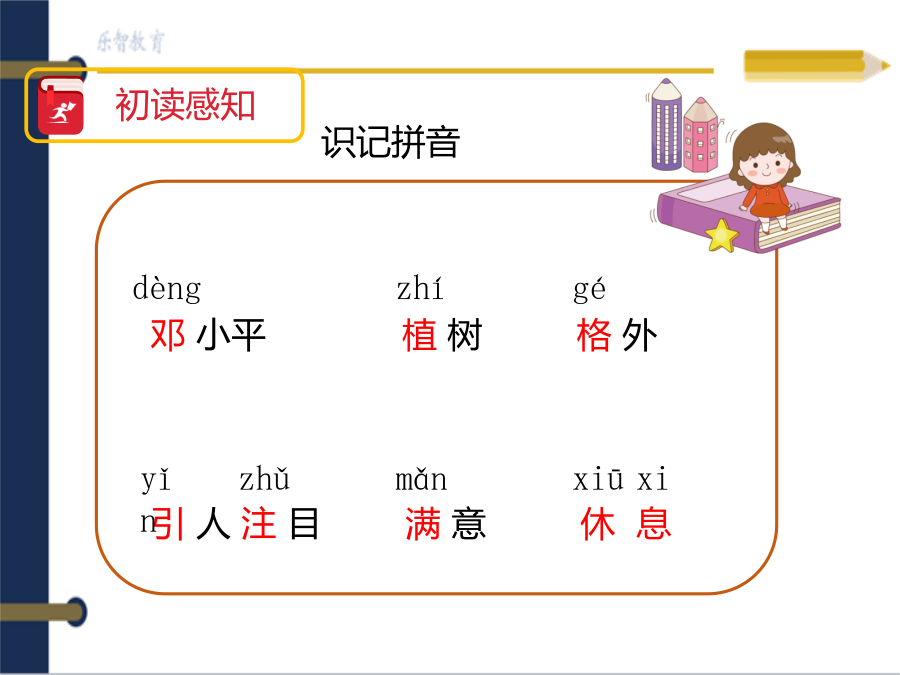 乐智教育

初读感知

识记拼音

dèng
邓小平

zhí
植树

gé
格外

yǐn zhǔ
引人注目

mǎn
满意

xiū xi
休息